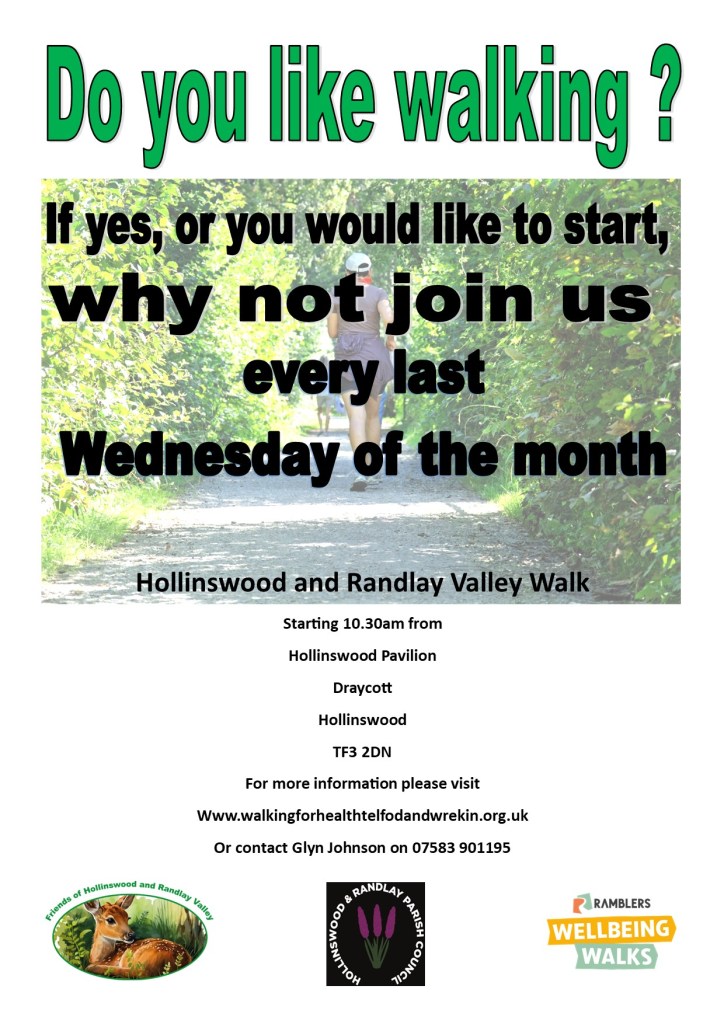 Do you like walking ?

If yes, or you would like to start, why not join us every last Wednesday of the month

Hollinswood and Randlay Valley Walk

Starting 10.30am from

Hollinswood Pavilion

Draycott

Hollinswood

TF3 2DN

For more information please visit

Www.walkingforhealthtelfodandwrekin.org.uk

Or contact Glyn Johnson on 07583 901195

Friends of Hollinswood and Randlay Valley

HOLLINSWOOD & RANDLAY PARISH COUNCIL

RAMBLERS
WELLBEING
WALKS